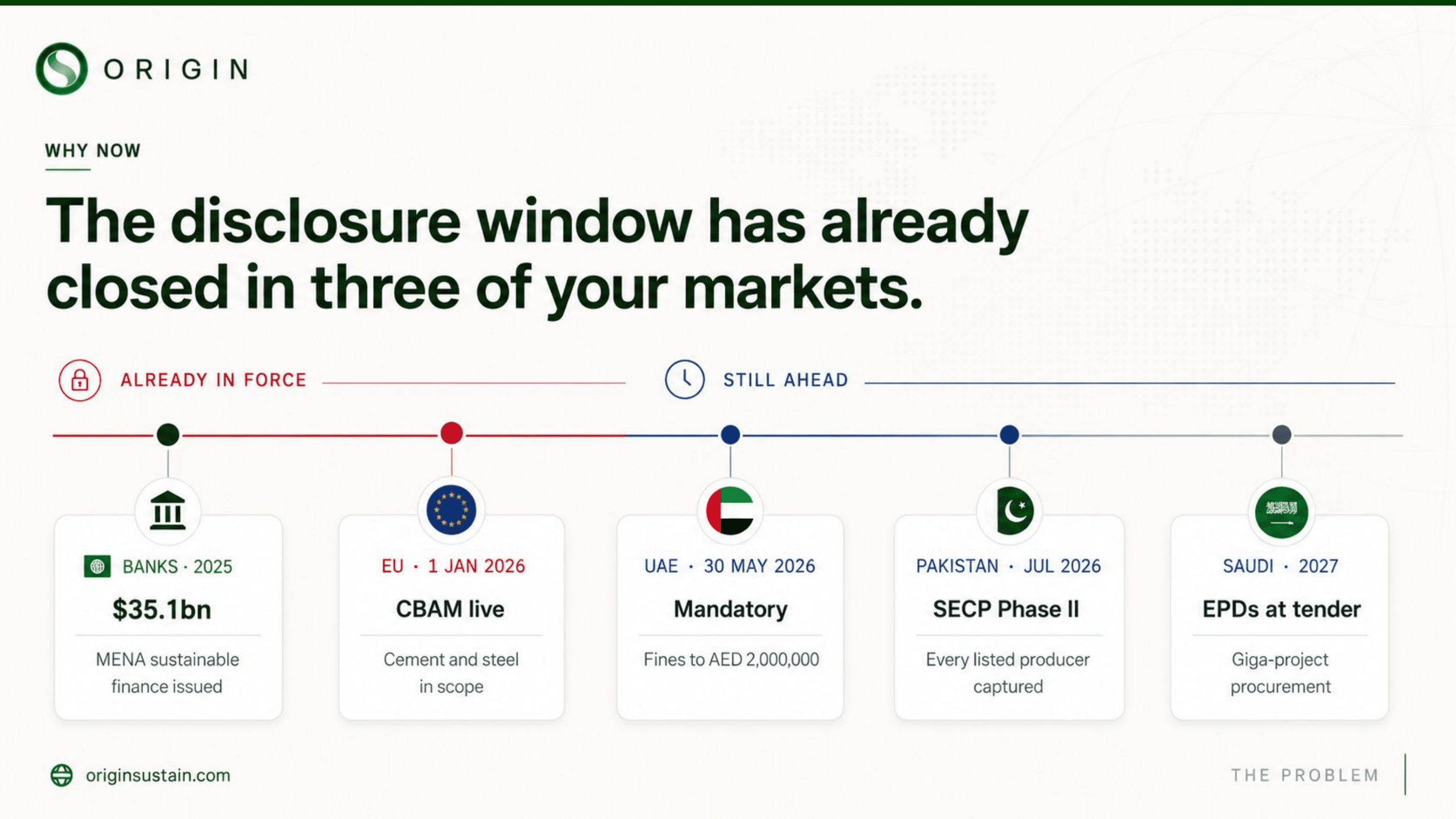 ORIGIN

WHY NOW

The disclosure window has already closed in three of your markets.

ALREADY IN FORCE

STILL AHEAD

BANKS · 2025
$35.1bn
MENA sustainable finance issued

EU · 1 JAN 2026
CBAM live
Cement and steel in scope

UAE · 30 MAY 2026
Mandatory
Fines to AED 2,000,000

PAKISTAN · JUL 2026
SECP Phase II
Every listed producer captured

SAUDI · 2027
EPDs at tender
Giga-project procurement

originsustain.com

THE PROBLEM